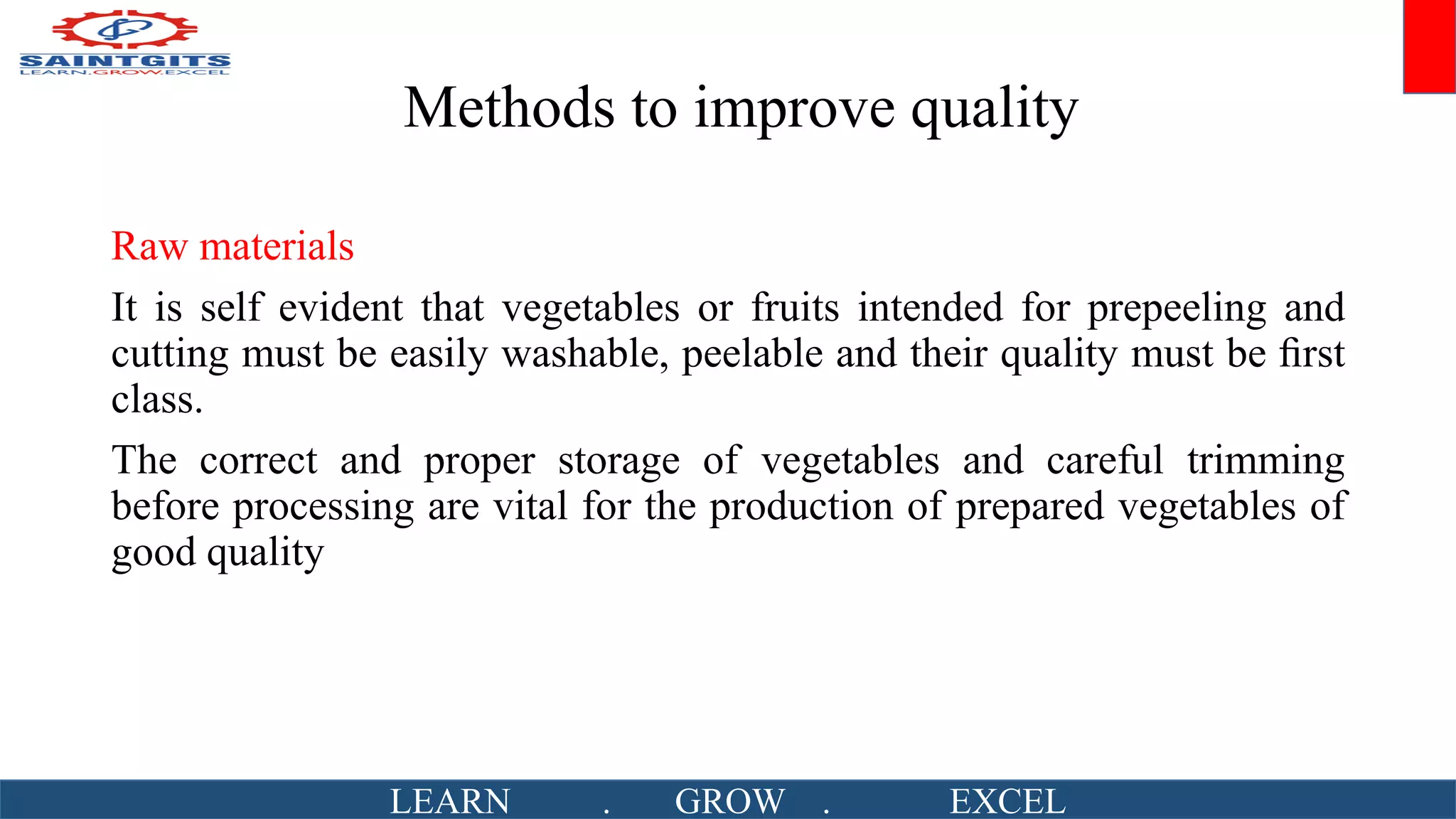 SAINTGITS
LEARN.GROW.EXCEL

Methods to improve quality

Raw materials

It is self evident that vegetables or fruits intended for prepeeling and cutting must be easily washable, peelable and their quality must be first class.

The correct and proper storage of vegetables and careful trimming before processing are vital for the production of prepared vegetables of good quality

LEARN . GROW . EXCEL